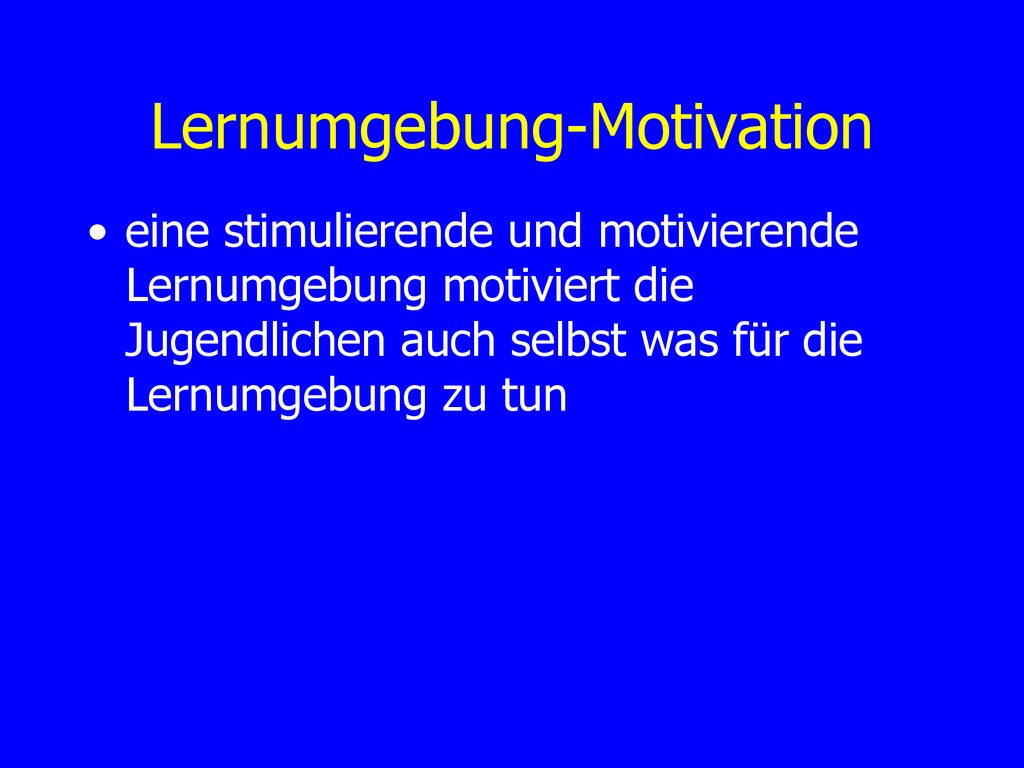 Lernumgebung-Motivation

• eine stimulierende und motivierende Lernumgebung motiviert die Jugendlichen auch selbst was für die Lernumgebung zu tun